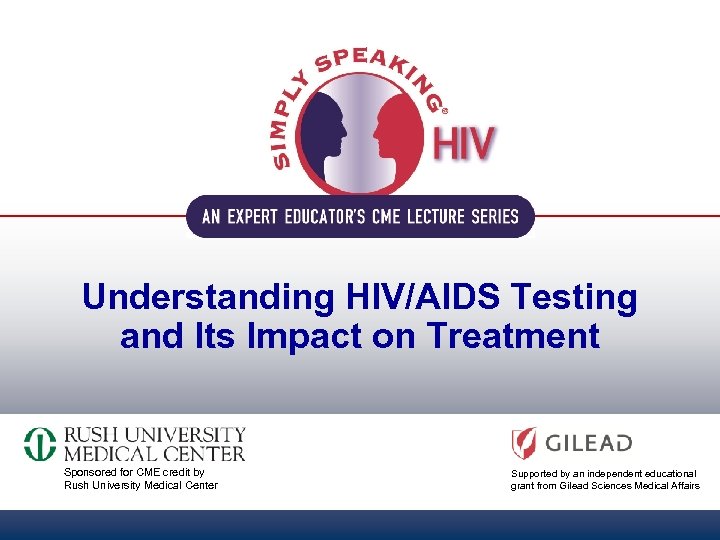 SIMPLY SPEAKING®
HIV

AN EXPERT EDUCATOR'S CME LECTURE SERIES

Understanding HIV/AIDS Testing and Its Impact on Treatment

RUSH UNIVERSITY MEDICAL CENTER
Sponsored for CME credit by Rush University Medical Center

GILEAD
Supported by an independent educational grant from Gilead Sciences Medical Affairs